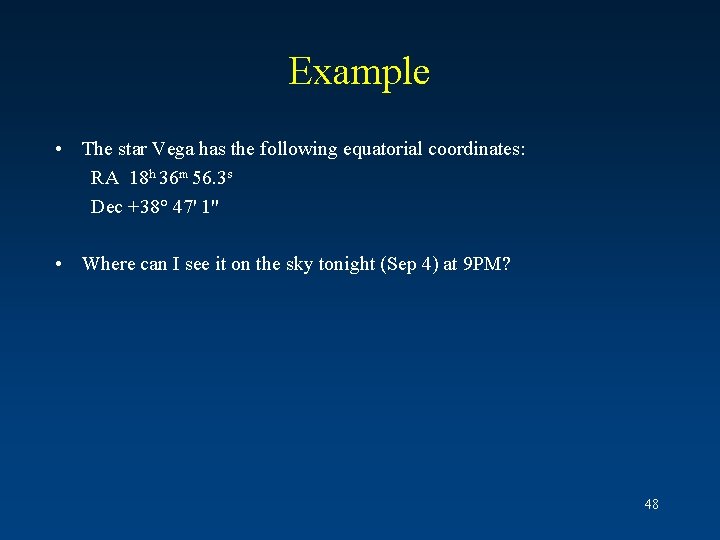 Example

• The star Vega has the following equatorial coordinates:
RA $18^h 36^m 56.3^s$
Dec $+38° 47' 1''$

• Where can I see it on the sky tonight (Sep 4) at 9PM?

48